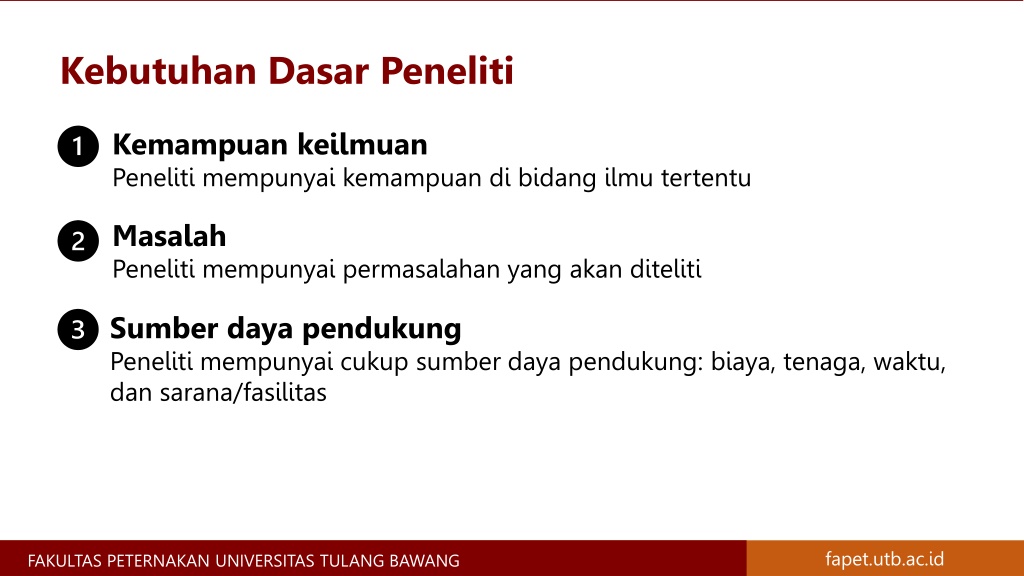 Kebutuhan Dasar Peneliti

1 Kemampuan keilmuan
Peneliti mempunyai kemampuan di bidang ilmu tertentu

2 Masalah
Peneliti mempunyai permasalahan yang akan diteliti

3 Sumber daya pendukung
Peneliti mempunyai cukup sumber daya pendukung: biaya, tenaga, waktu, dan sarana/fasilitas

FAKULTAS PETERNAKAN UNIVERSITAS TULANG BAWANG

fapet.utb.ac.id